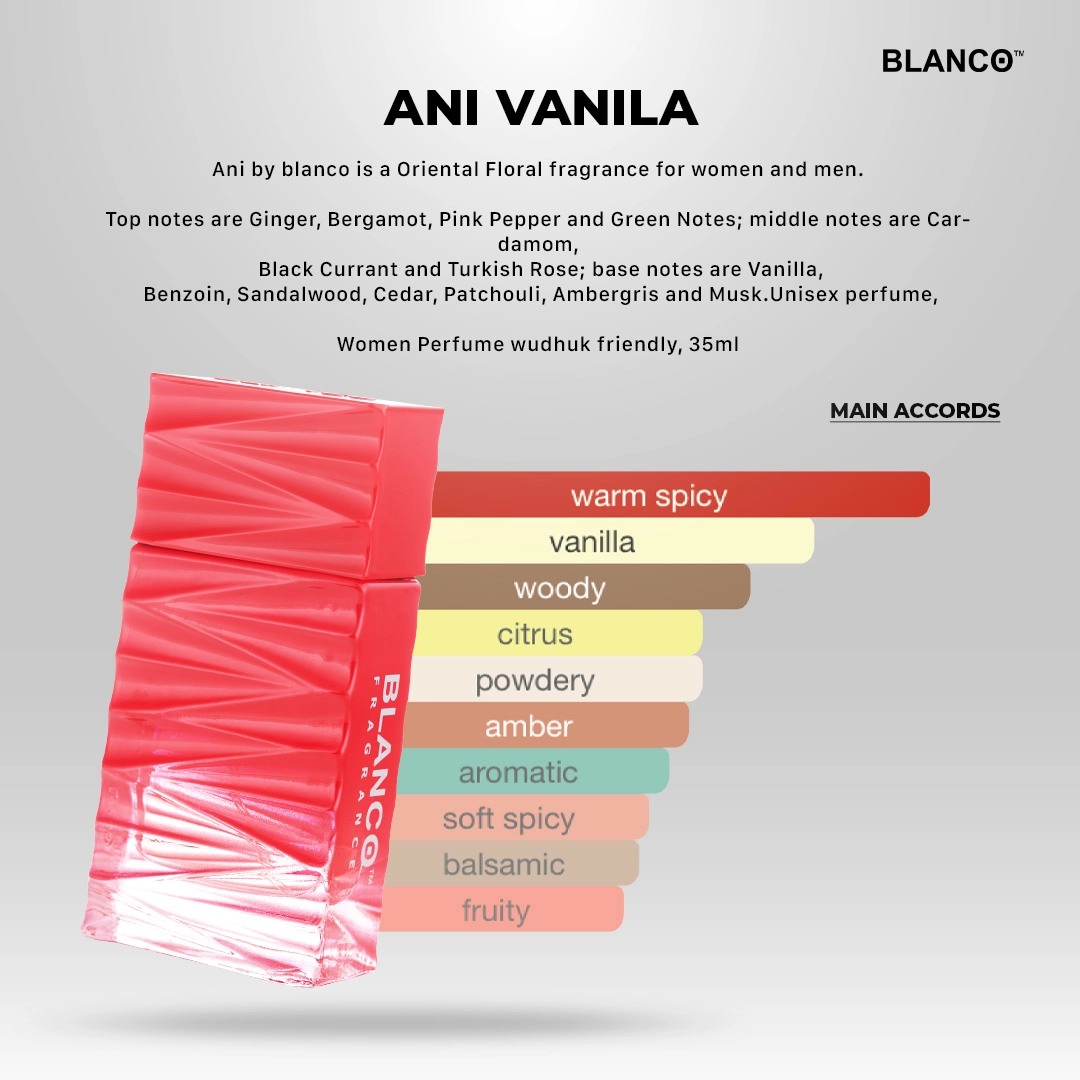 BLANCO™

ANI VANILA

Ani by blanco is a Oriental Floral fragrance for women and men.

Top notes are Ginger, Bergamot, Pink Pepper and Green Notes; middle notes are Cardamom, Black Currant and Turkish Rose; base notes are Vanilla, Benzoin, Sandalwood, Cedar, Patchouli, Ambergris and Musk.Unisex perfume,

Women Perfume wudhuk friendly, 35ml

MAIN ACCORDS

warm spicy
vanilla
woody
citrus
powdery
amber
aromatic
soft spicy
balsamic
fruity

BLANCO™
FRAGRANCE